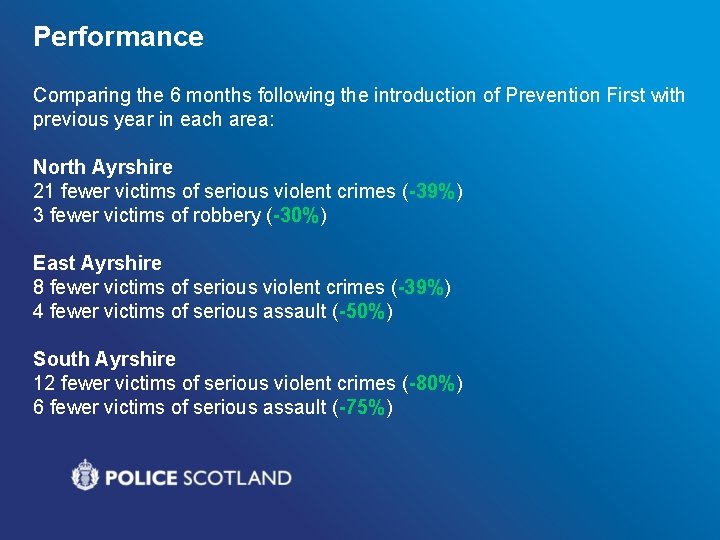 Performance

Comparing the 6 months following the introduction of Prevention First with previous year in each area:

North Ayrshire
21 fewer victims of serious violent crimes (-39%)
3 fewer victims of robbery (-30%)

East Ayrshire
8 fewer victims of serious violent crimes (-39%)
4 fewer victims of serious assault (-50%)

South Ayrshire
12 fewer victims of serious violent crimes (-80%)
6 fewer victims of serious assault (-75%)

POLICE SCOTLAND